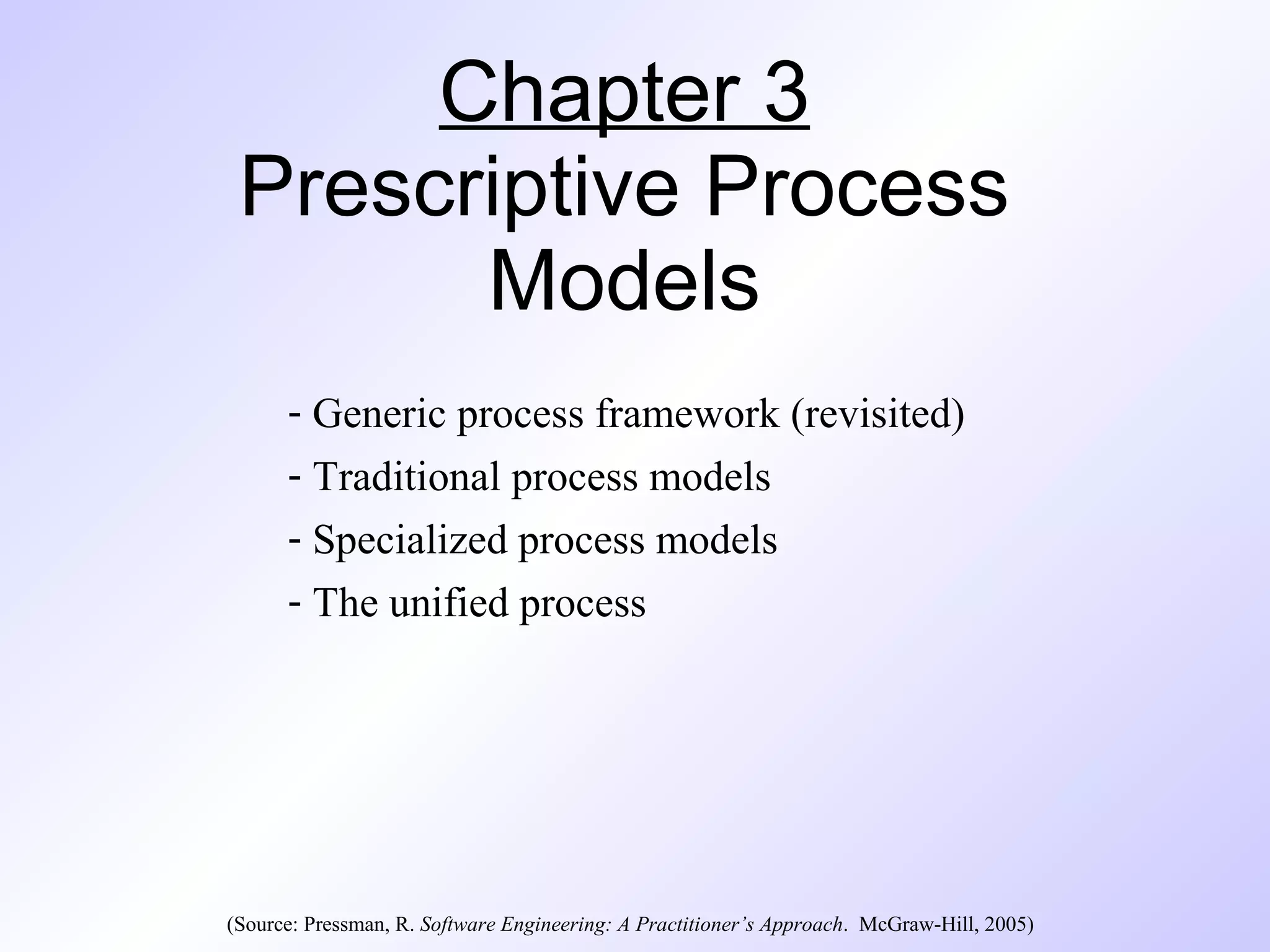 Chapter 3
Prescriptive Process Models

- Generic process framework (revisited)
- Traditional process models
- Specialized process models
- The unified process

(Source: Pressman, R. Software Engineering: A Practitioner's Approach. McGraw-Hill, 2005)